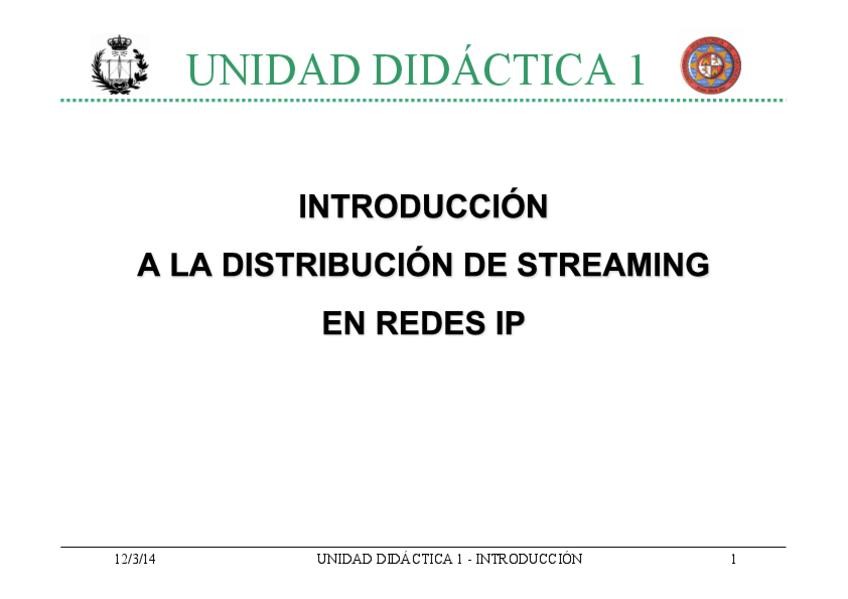 UNIDAD DIDÁCTICA 1

INTRODUCCIÓN
A LA DISTRIBUCIÓN DE STREAMING
EN REDES IP

12/3/14 UNIDAD DIDÁCTICA 1 - INTRODUCCIÓN 1